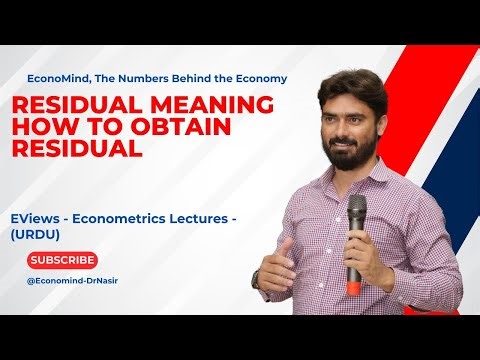 EconoMind, The Numbers Behind the Economy

RESIDUAL MEANING HOW TO OBTAIN RESIDUAL

EViews - Econometrics Lectures - (URDU)

SUBSCRIBE

@Economind-DrNasir